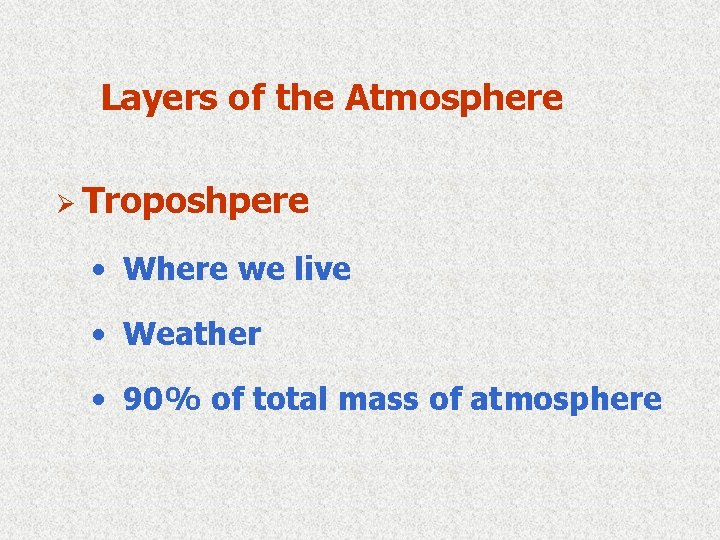 Layers of the Atmosphere

➢ Troposhpere

• Where we live

• Weather

• 90% of total mass of atmosphere